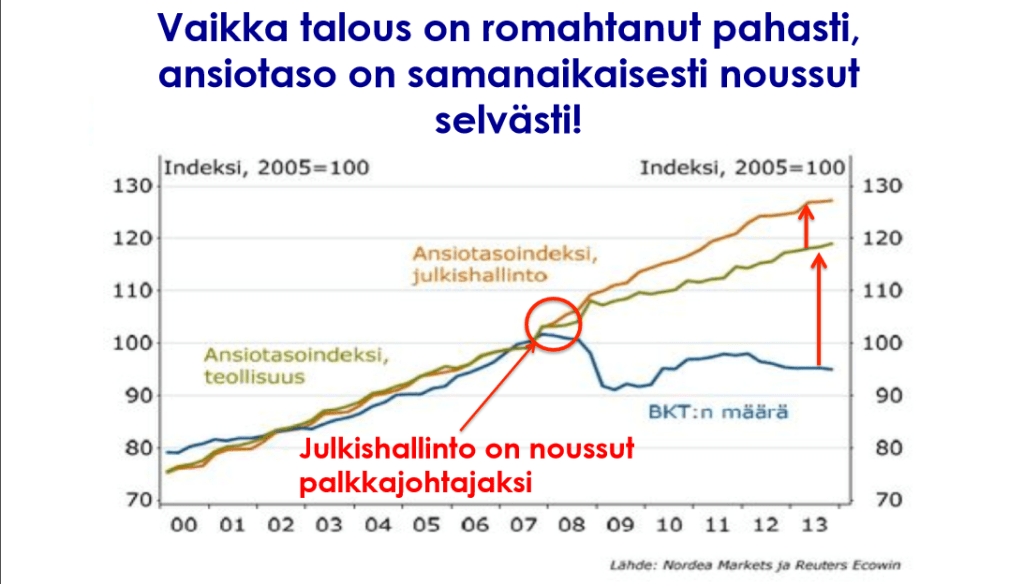 Vaikka talous on romahtanut pahasti, ansiotaso on samanaikaisesti noussut selvästi!

Indeksi, 2005=100

Indeksi, 2005=100

130
120
110
100
90
80
70

130
120
110
100
90
80
70

Ansiotasoindeksi, julkishallinto

Ansiotasoindeksi, teollisuus

BKT:n määrä

Julkishallinto on noussut palkkajohtajaksi

00 01 02 03 04 05 06 07 08 09 10 11 12 13

Lähde: Nordea Markets ja Reuters Ecowin